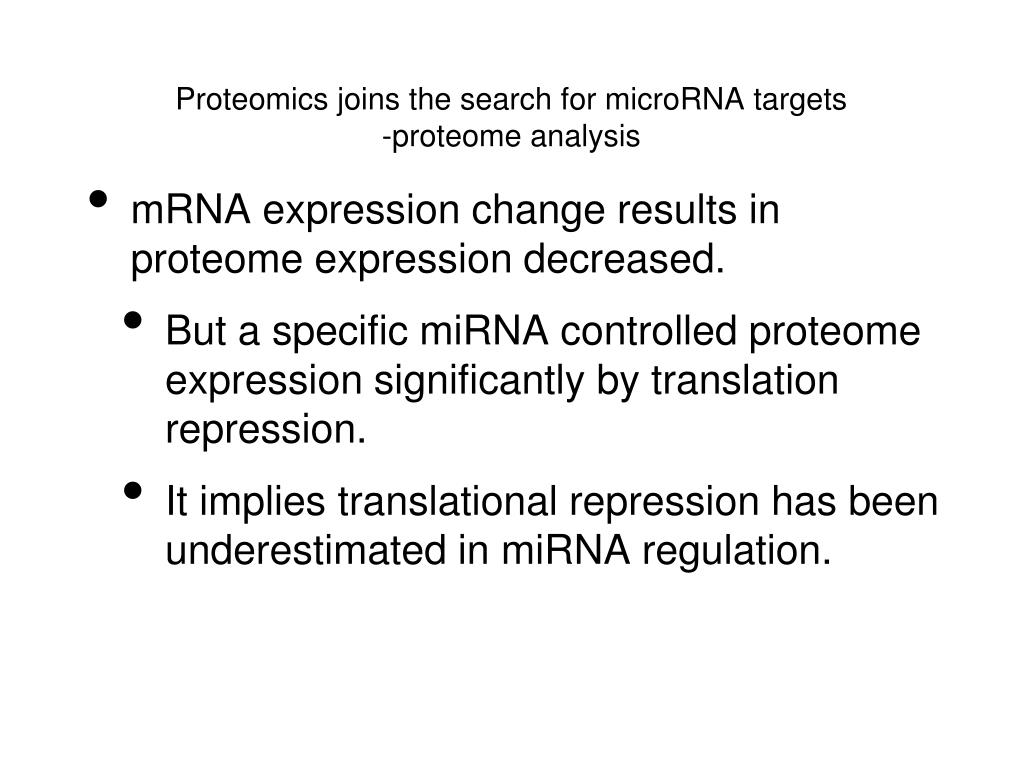 Proteomics joins the search for microRNA targets
-proteome analysis

• mRNA expression change results in proteome expression decreased.

• But a specific miRNA controlled proteome expression significantly by translation repression.

• It implies translational repression has been underestimated in miRNA regulation.